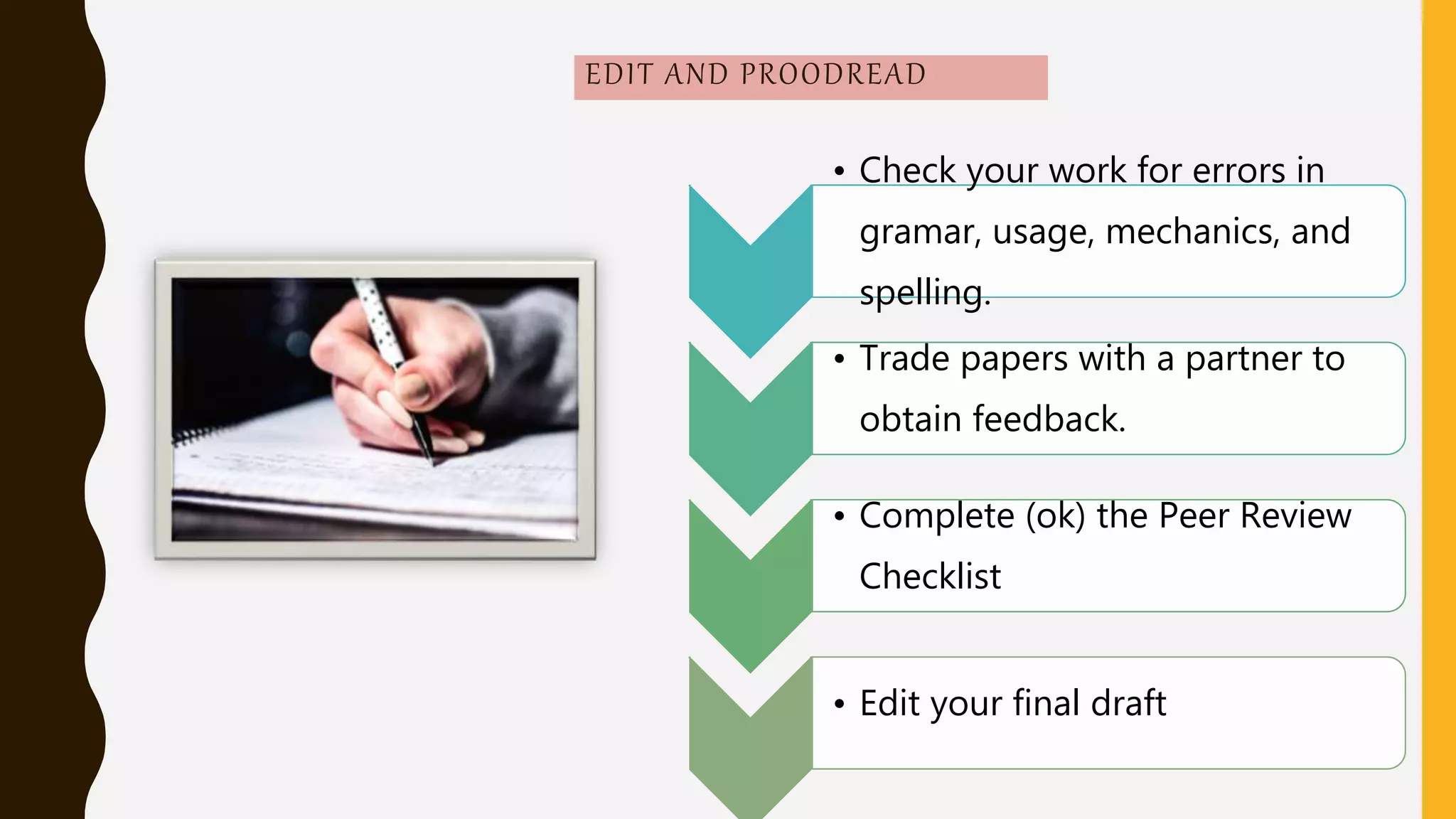 EDIT AND PROODREAD

• Check your work for errors in gramar, usage, mechanics, and spelling.

• Trade papers with a partner to obtain feedback.

• Complete (ok) the Peer Review Checklist

• Edit your final draft